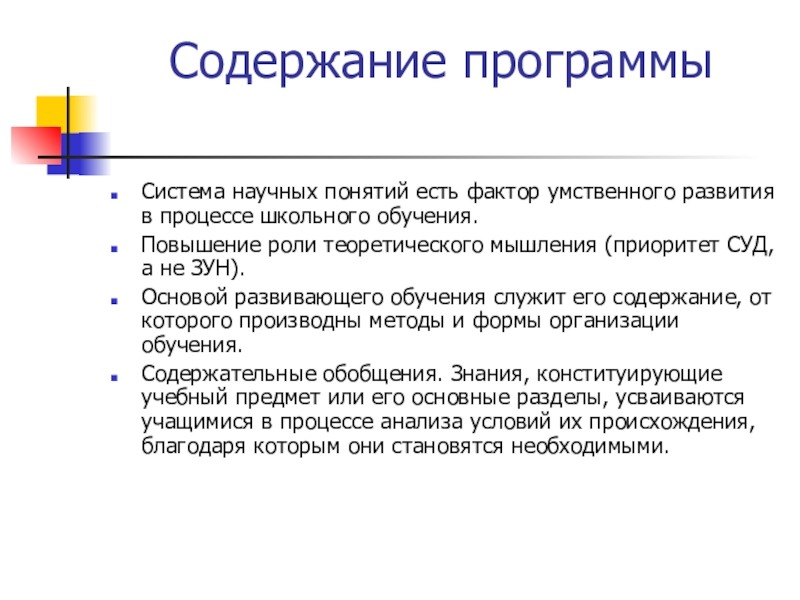 Содержание программы

Система научных понятий есть фактор умственного развития в процессе школьного обучения.

Повышение роли теоретического мышления (приоритет СУД, а не ЗУН).

Основой развивающего обучения служит его содержание, от которого производны методы и формы организации обучения.

Содержательные обобщения. Знания, конституирующие учебный предмет или его основные разделы, усваиваются учащимися в процессе анализа условий их происхождения, благодаря которым они становятся необходимыми.